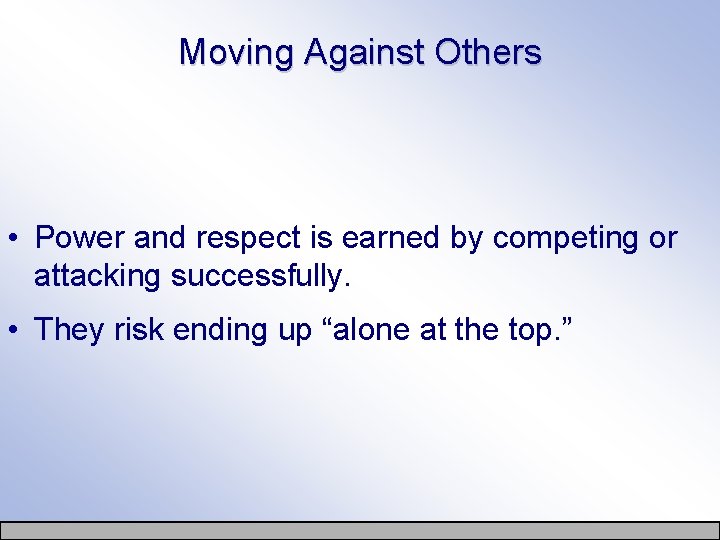 Moving Against Others

• Power and respect is earned by competing or attacking successfully.

• They risk ending up “alone at the top.”